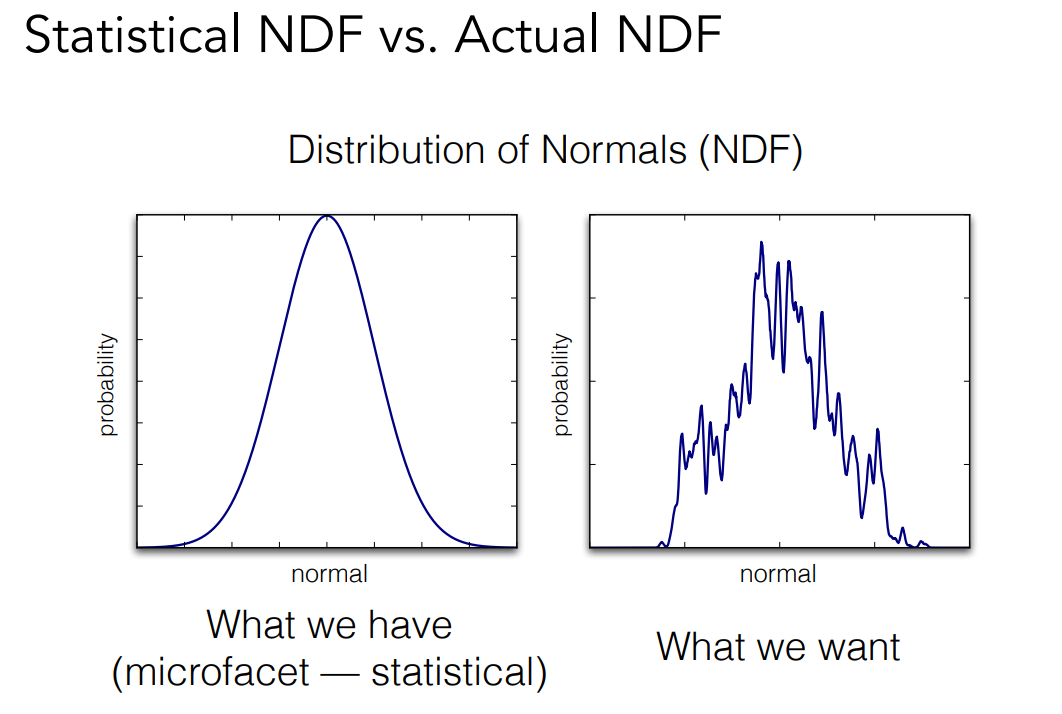 Statistical NDF vs. Actual NDF

Distribution of Normals (NDF)

probability

normal

What we have (microfacet — statistical)

probability

normal

What we want